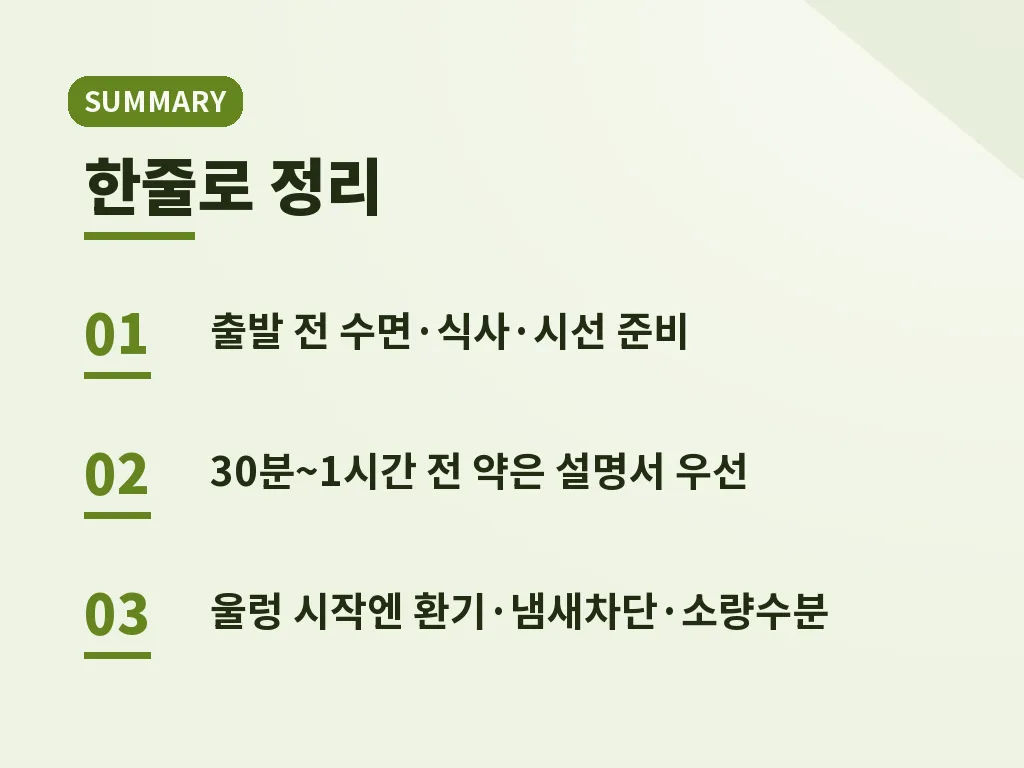 SUMMARY

한줄로 정리

01 출발 전 수면·식사·시선 준비

02 30분~1시간 전 약은 설명서 우선

03 울렁 시작엔 환기·냄새차단·소량수분